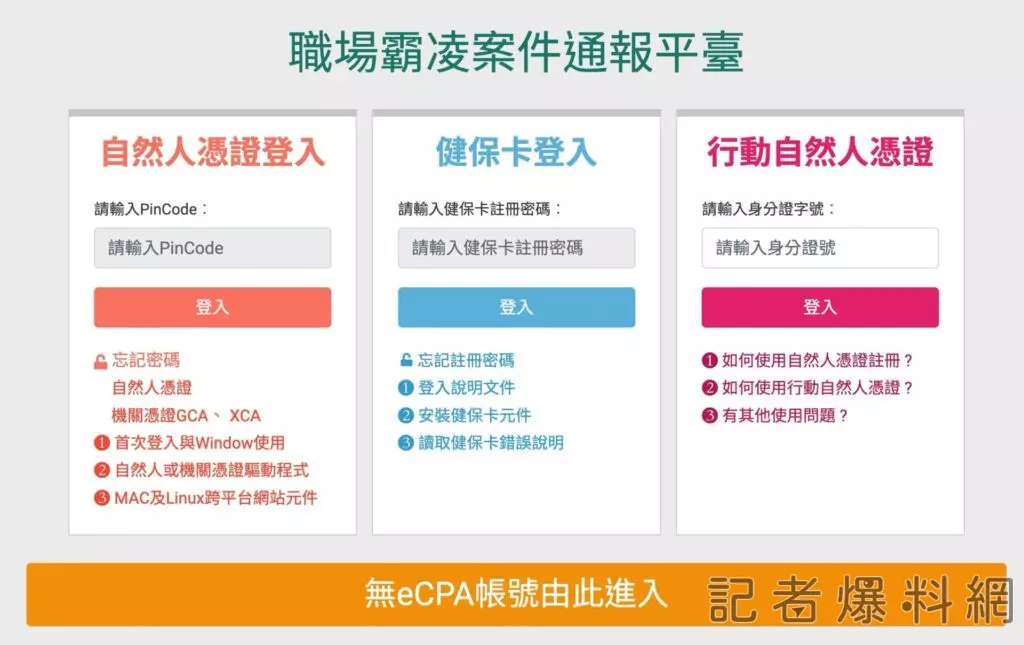 職場霸凌案件通報平臺

自然人憑證登入

請輸入PinCode：

請輸入PinCode

登入

忘記密碼
自然人憑證
機關憑證GCA、 XCA
❶ 首次登入與Window使用
❷ 自然人或機關憑證驅動程式
❸ MAC及Linux跨平台網站元件

健保卡登入

請輸入健保卡註冊密碼：

請輸入健保卡註冊密碼

登入

忘記註冊密碼
❶ 登入說明文件
❷ 安裝健保卡元件
❸ 讀取健保卡錯誤說明

行動自然人憑證

請輸入身分證字號：

請輸入身分證號

登入

❶ 如何使用自然人憑證註冊？
❷ 如何使用行動自然人憑證？
❸ 有其他使用問題？

無eCPA帳號由此進入

記者爆料網